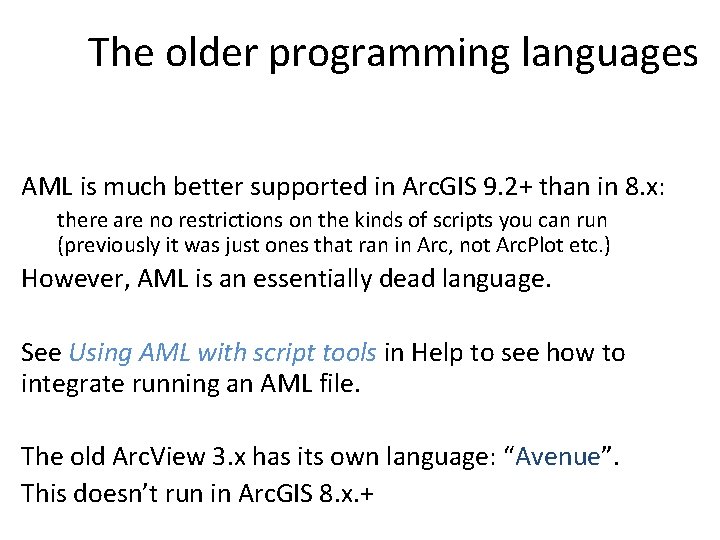 The older programming languages

AML is much better supported in ArcGIS 9.2+ than in 8.x:

there are no restrictions on the kinds of scripts you can run (previously it was just ones that ran in Arc, not ArcPlot etc.)

However, AML is an essentially dead language.

See Using AML with script tools in Help to see how to integrate running an AML file.

The old ArcView 3.x has its own language: “Avenue”.

This doesn’t run in ArcGIS 8.x.+